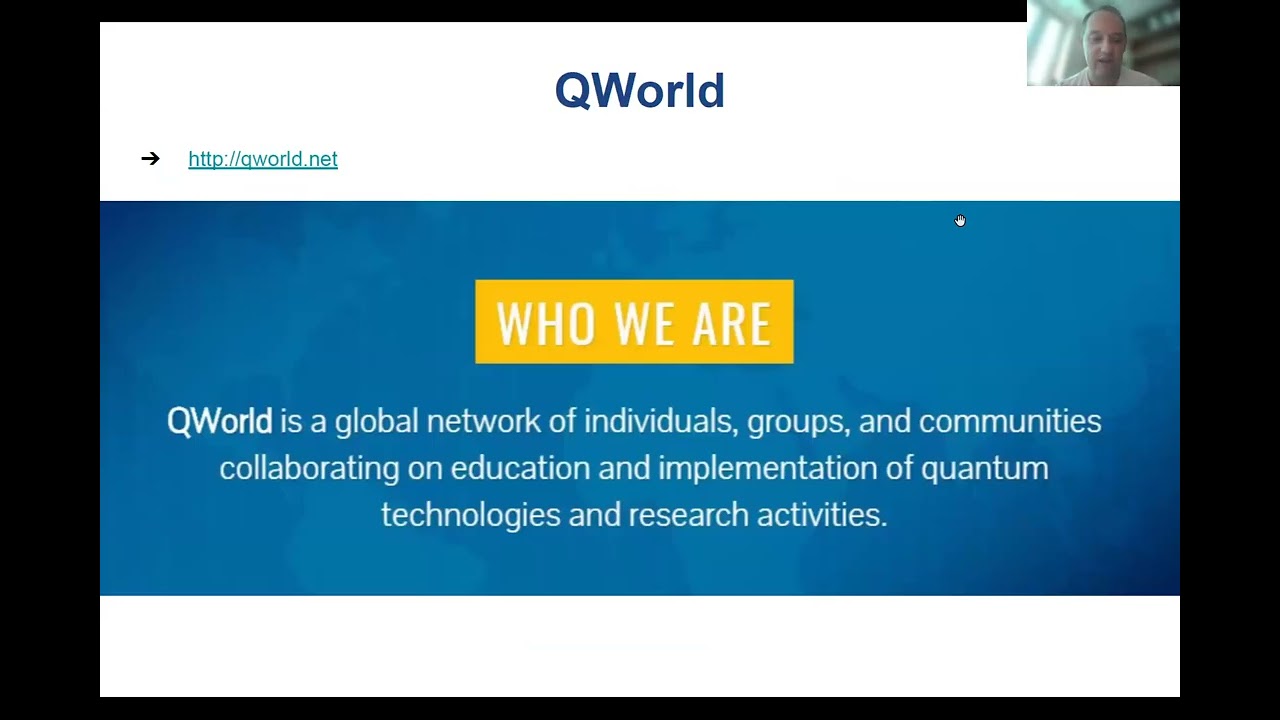 QWorld

➔ http://qworld.net

WHO WE ARE

QWorld is a global network of individuals, groups, and communities collaborating on education and implementation of quantum technologies and research activities.